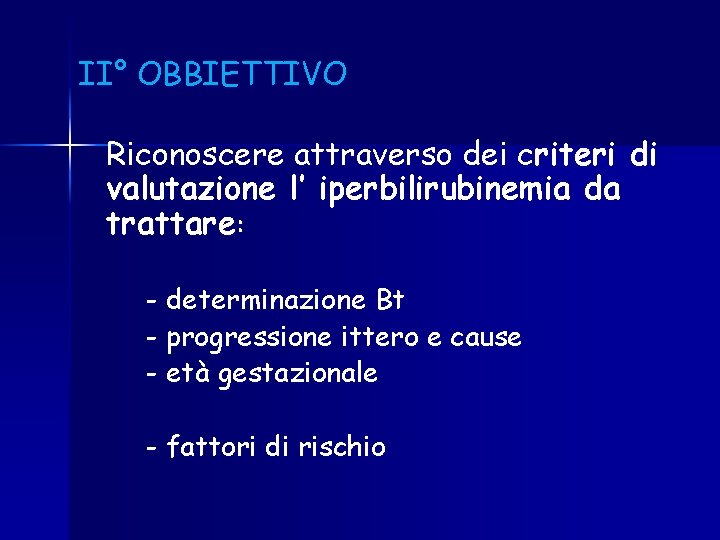 II° OBBIETTIVO

Riconoscere attraverso dei criteri di valutazione l' iperbilirubinemia da trattare:

- determinazione Bt
- progressione ittero e cause
- età gestazionale

- fattori di rischio